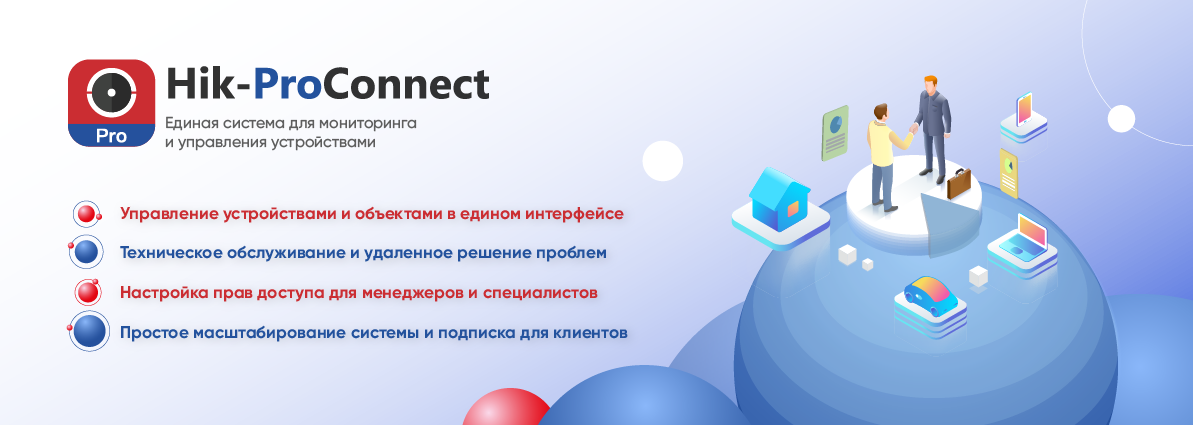 Pro

Hik-ProConnect

Единая система для мониторинга и управления устройствами

Управление устройствами и объектами в едином интерфейсе

Техническое обслуживание и удаленное решение проблем

Настройка прав доступа для менеджеров и специалистов

Простое масштабирование системы и подписка для клиентов